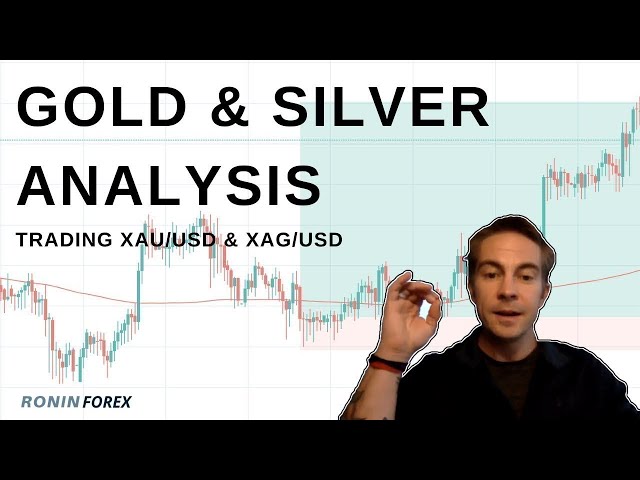 GOLD & SILVER ANALYSIS

TRADING XAU/USD & XAG/USD

RONIN FOREX